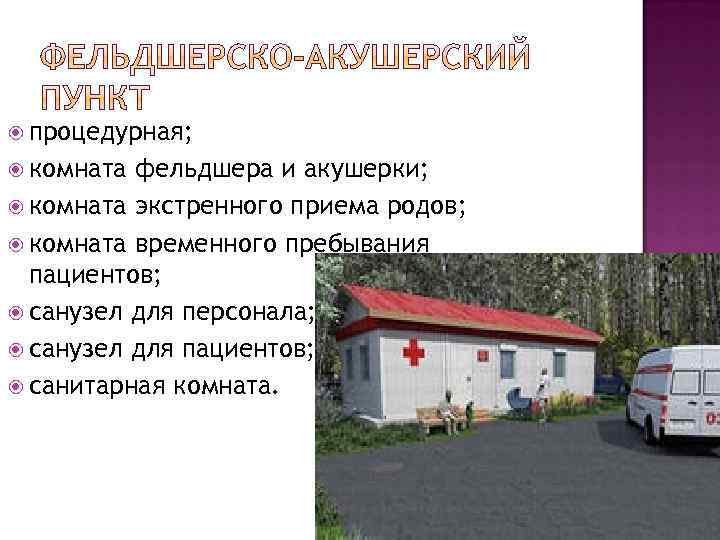 ФЕЛЬДШЕРСКО-АКУШЕРСКИЙ ПУНКТ

процедурная;
комната фельдшера и акушерки;
комната экстренного приема родов;
комната временного пребывания пациентов;
санузел для персонала;
санузел для пациентов;
санитарная комната.

03